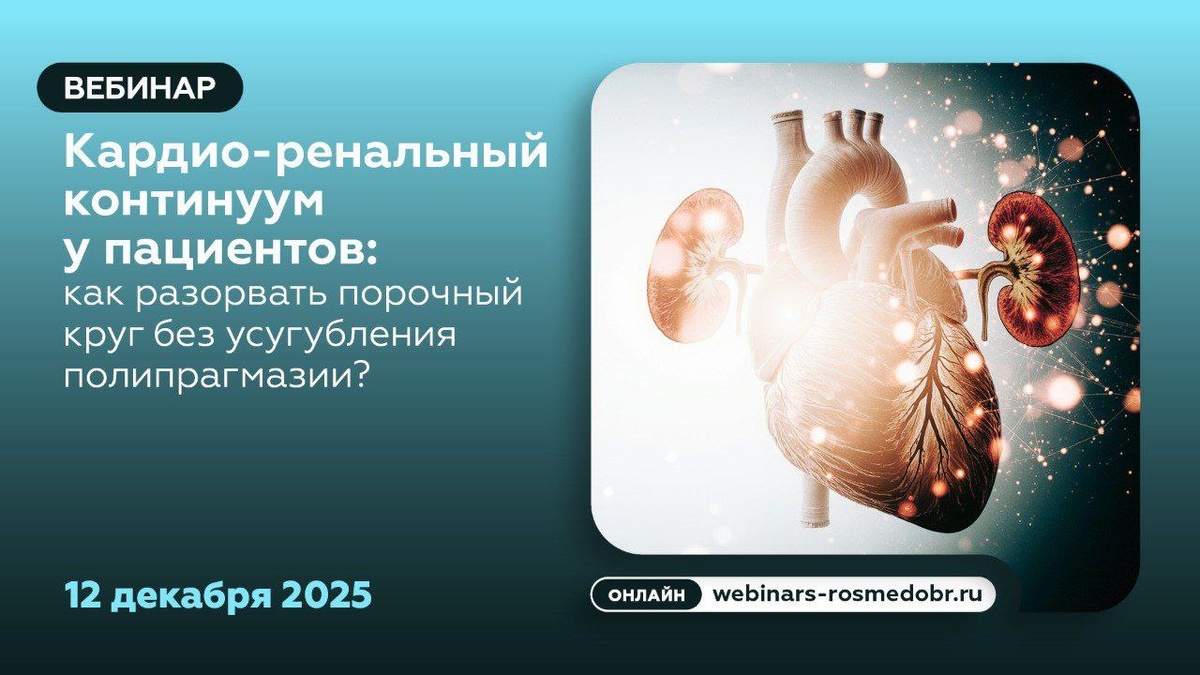 ВЕБИНАР

Кардио-ренальный континуум у пациентов: как разорвать порочный круг без усугубления полипрагмазии?

12 декабря 2025

ОНЛАЙН webinars-rosmedobr.ru